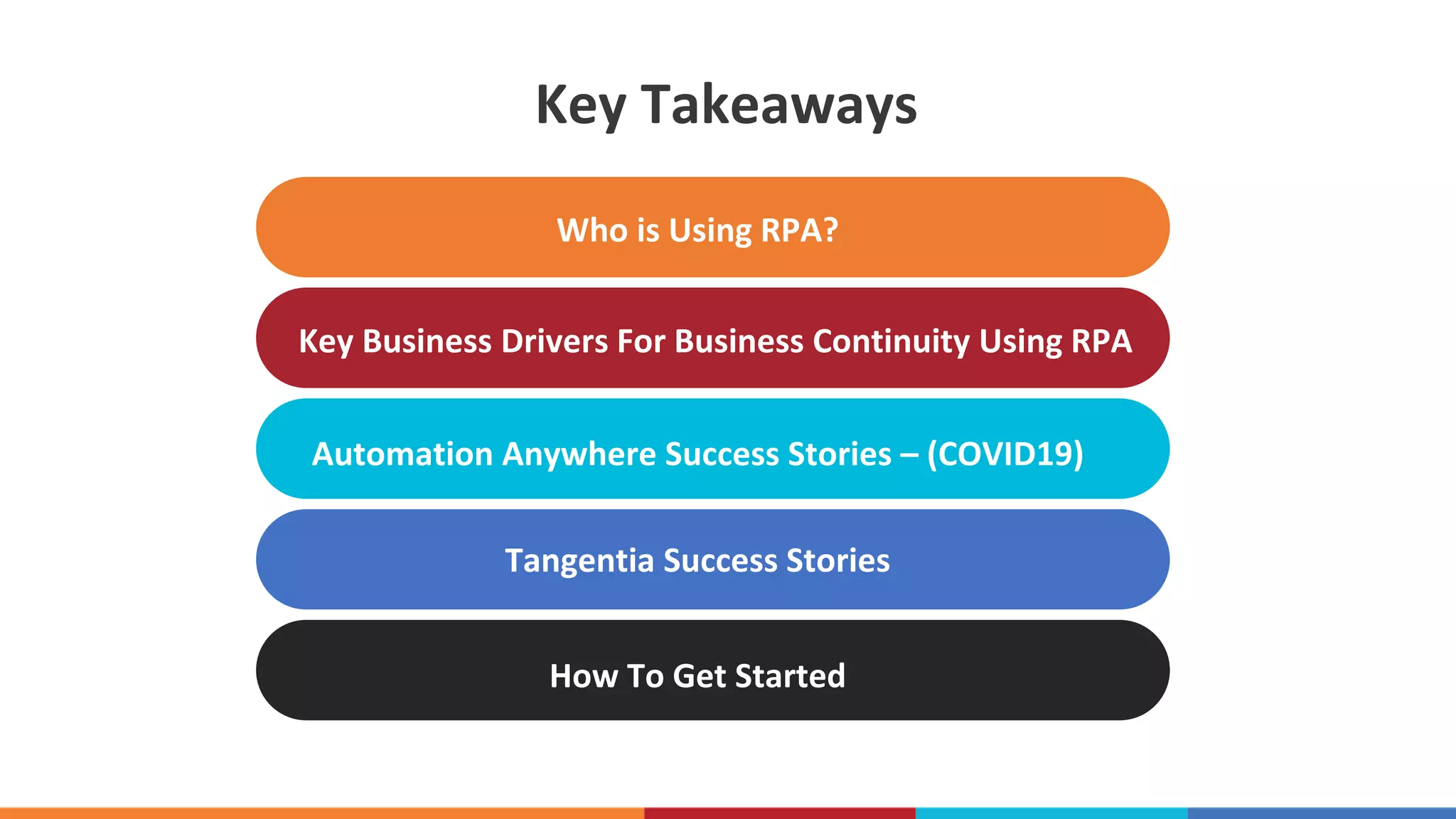 Key Takeaways

Who is Using RPA?

Key Business Drivers For Business Continuity Using RPA

Automation Anywhere Success Stories – (COVID19)

Tangentia Success Stories

How To Get Started